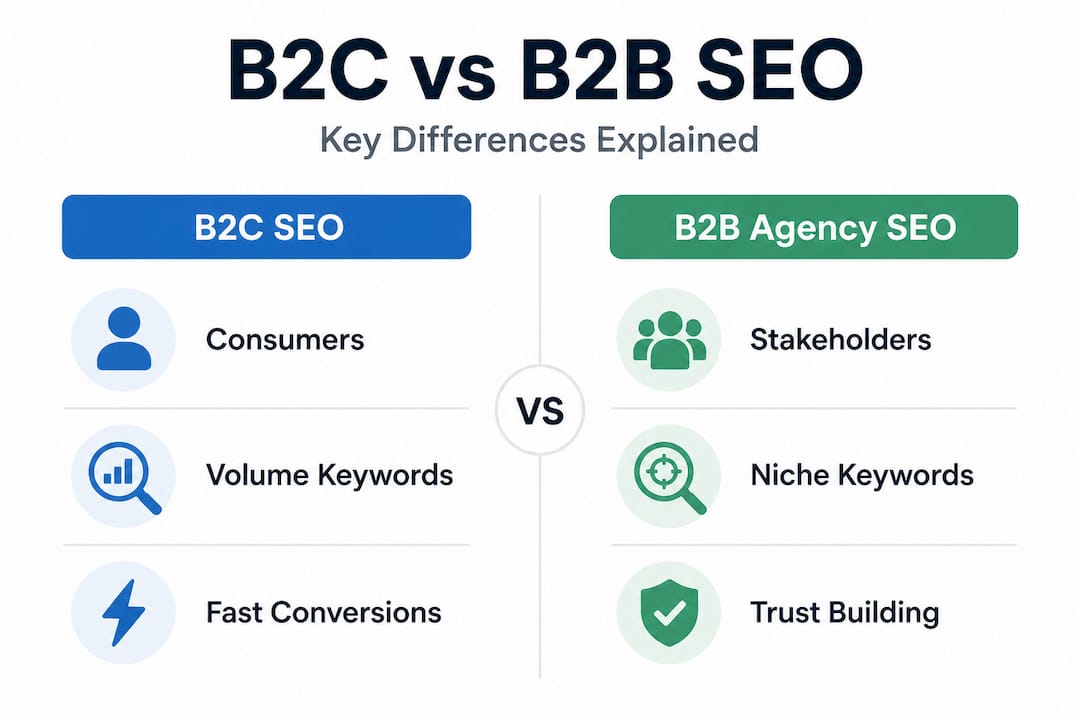 B2C vs B2B SEO

Key Differences Explained

B2C SEO

Consumers

Volume Keywords

Fast Conversions

VS

B2B Agency SEO

Stakeholders

Niche Keywords

Trust Building